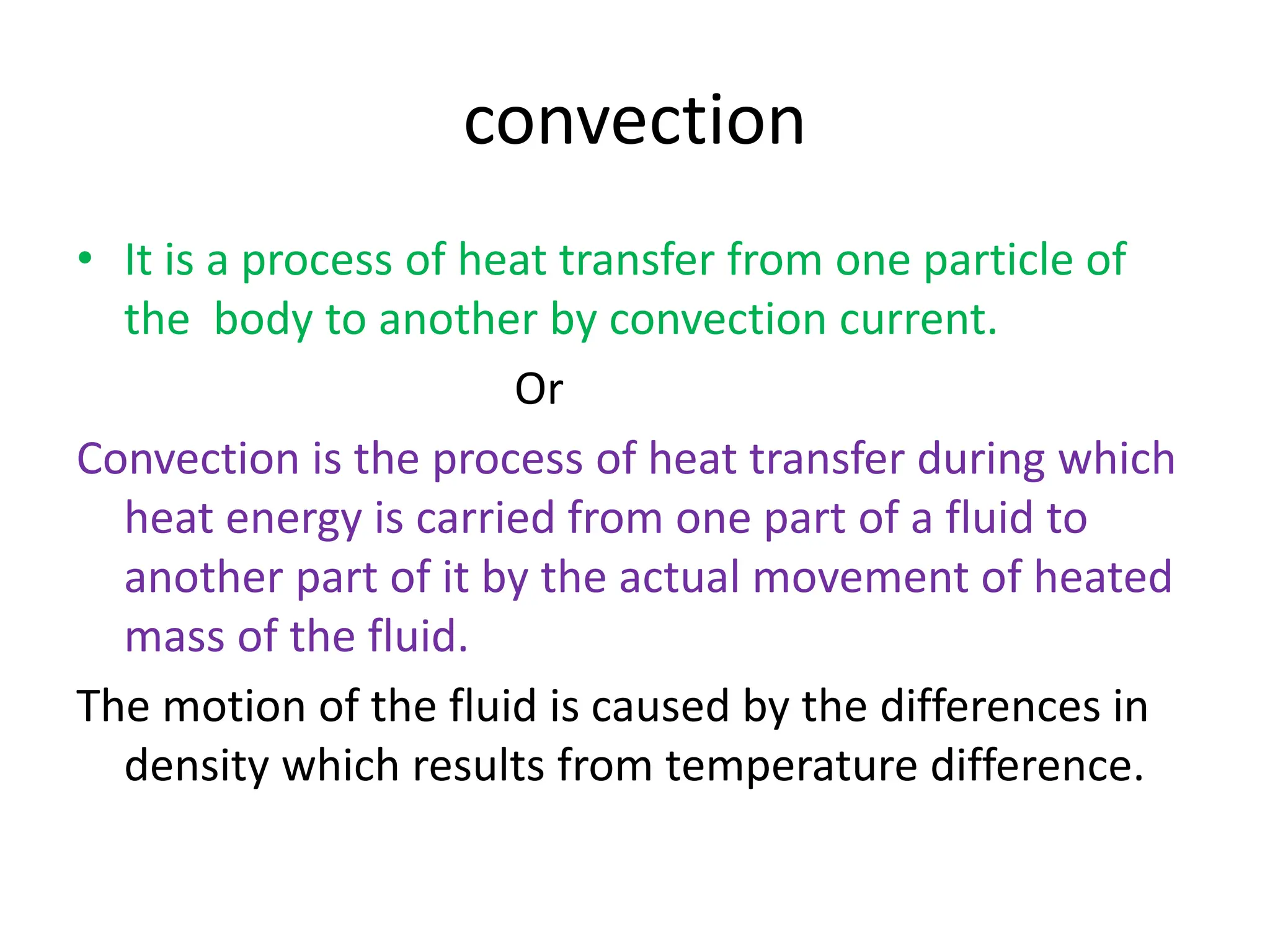 convection

• It is a process of heat transfer from one particle of the body to another by convection current.

Or

Convection is the process of heat transfer during which heat energy is carried from one part of a fluid to another part of it by the actual movement of heated mass of the fluid.

The motion of the fluid is caused by the differences in density which results from temperature difference.